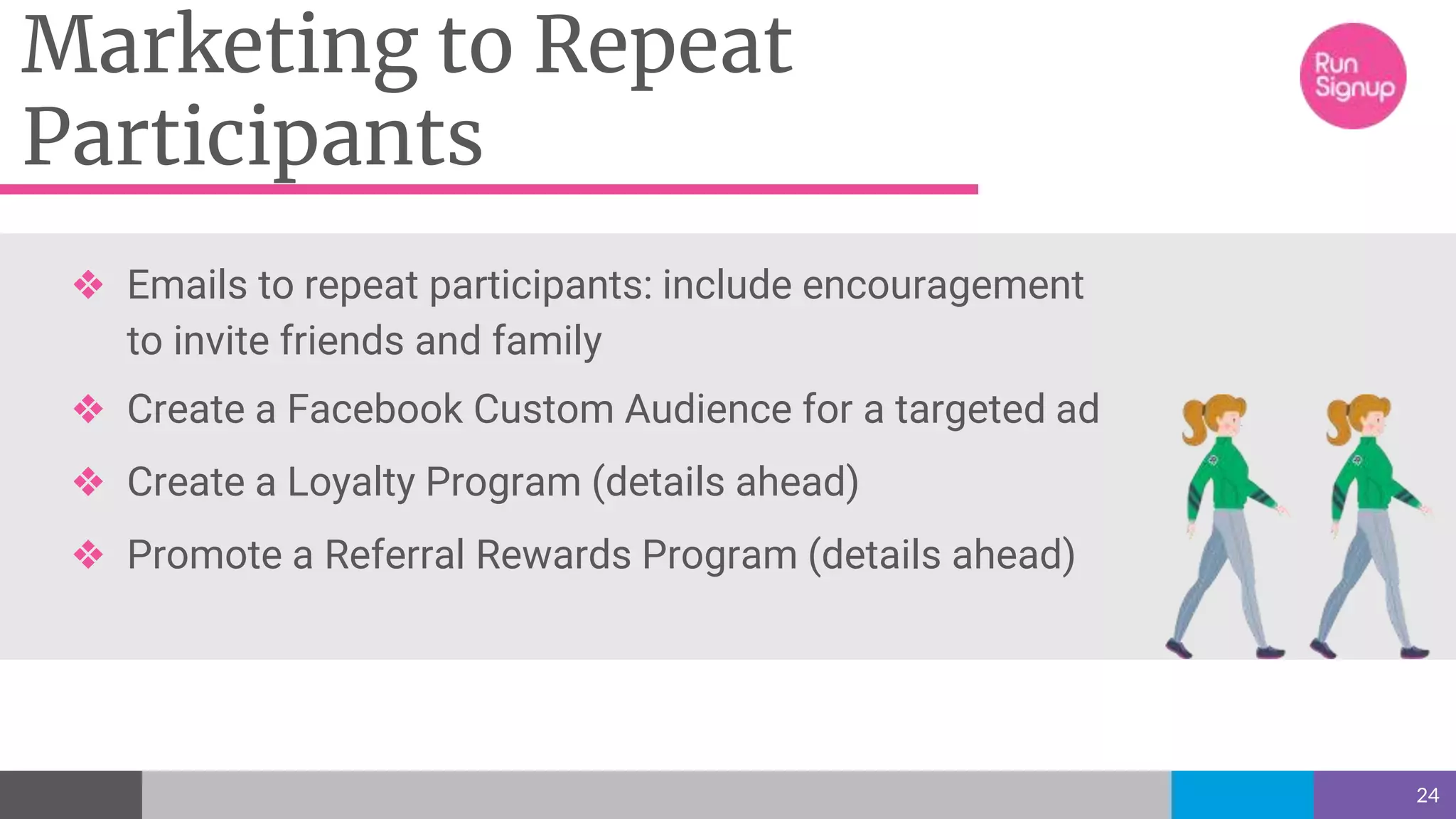 Marketing to Repeat Participants

Run Signup

❖ Emails to repeat participants: include encouragement to invite friends and family

❖ Create a Facebook Custom Audience for a targeted ad

❖ Create a Loyalty Program (details ahead)

❖ Promote a Referral Rewards Program (details ahead)

24